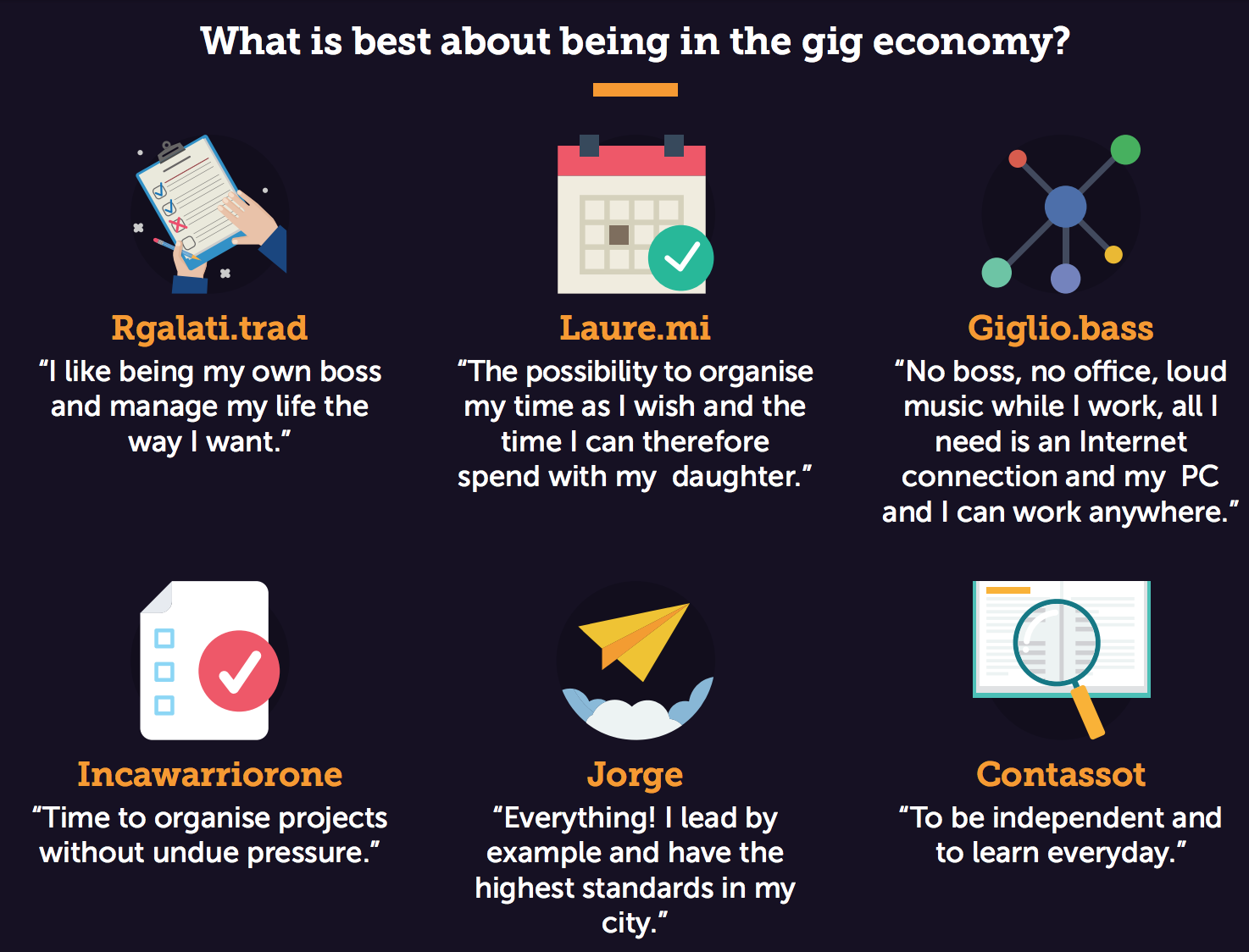 What is best about being in the gig economy?

Rgalati.trad
“I like being my own boss and manage my life the way I want.”

Laure.mi
“The possibility to organise my time as I wish and the time I can therefore spend with my daughter.”

Giglio.bass
“No boss, no office, loud music while I work, all I need is an Internet connection and my PC and I can work anywhere.”

Incawarriorone
“Time to organise projects without undue pressure.”

Jorge
“Everything! I lead by example and have the highest standards in my city.”

Contassot
“To be independent and to learn everyday.”